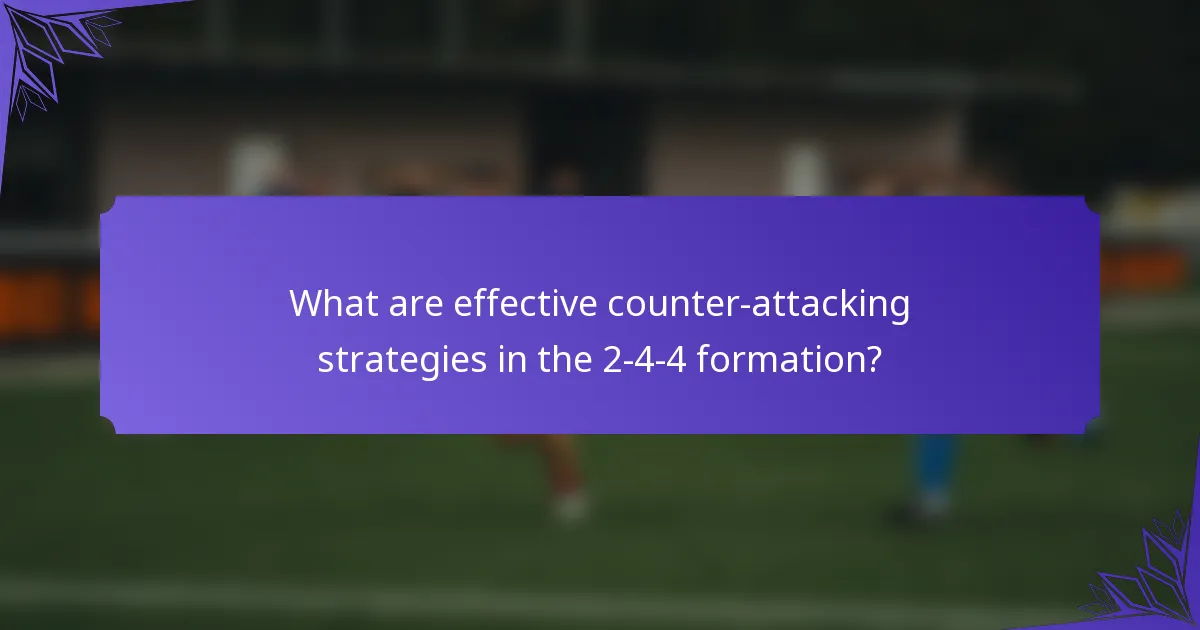 What are effective counter-attacking strategies in the 2-4-4 formation?